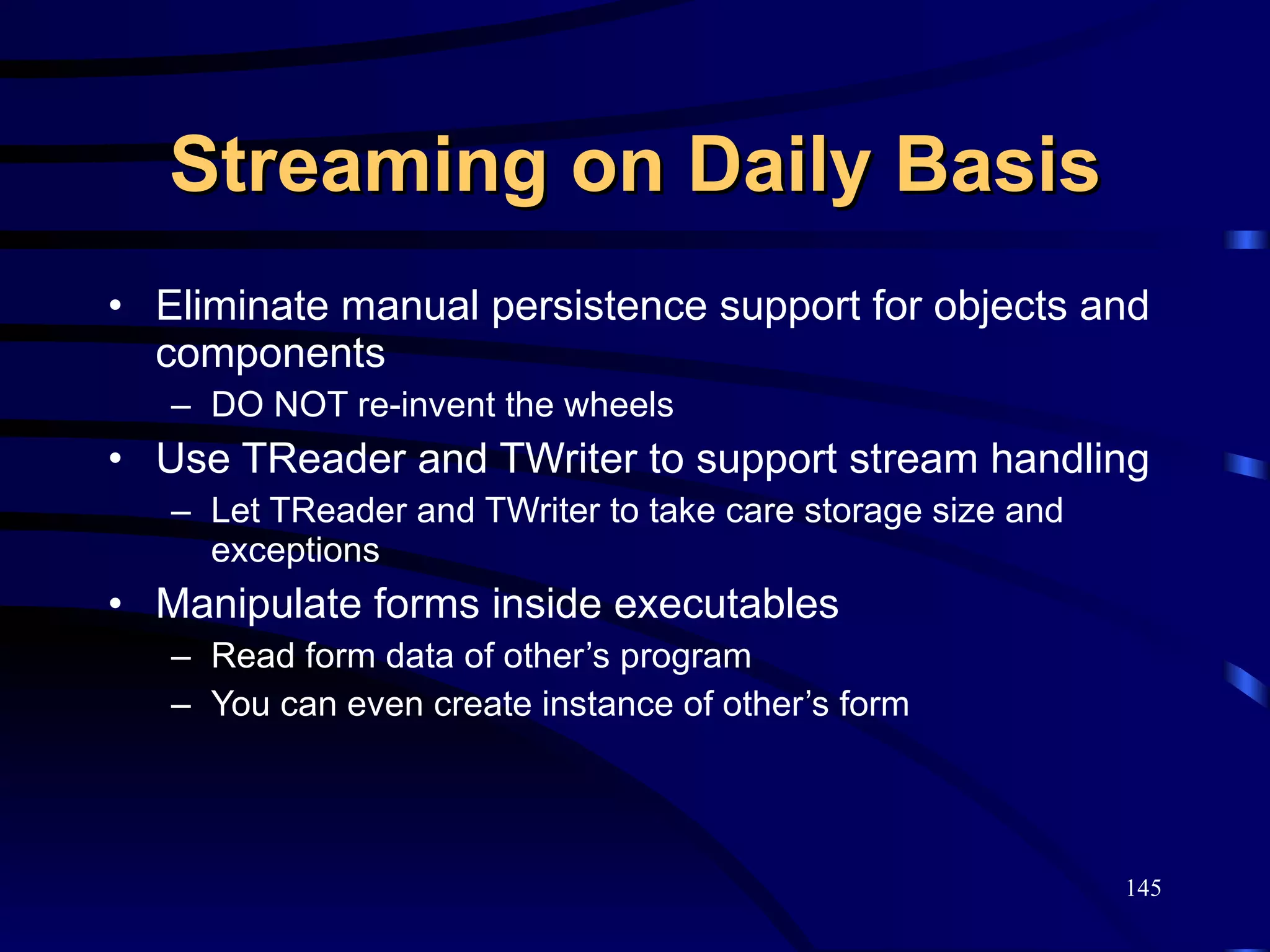 Streaming on Daily Basis

• Eliminate manual persistence support for objects and components
  – DO NOT re-invent the wheels
• Use TReader and TWriter to support stream handling
  – Let TReader and TWriter to take care storage size and exceptions
• Manipulate forms inside executables
  – Read form data of other’s program
  – You can even create instance of other’s form

145